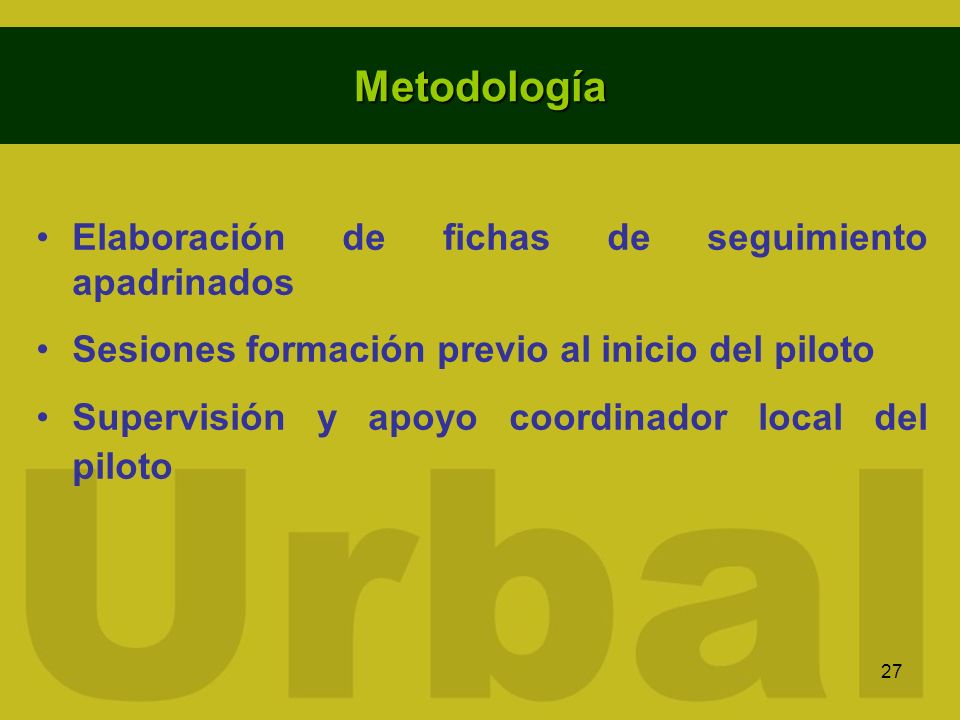 Metodología

• Elaboración de fichas de seguimiento apadrinados

• Sesiones formación previo al inicio del piloto

• Supervisión y apoyo coordinador local del piloto

Urbal

27